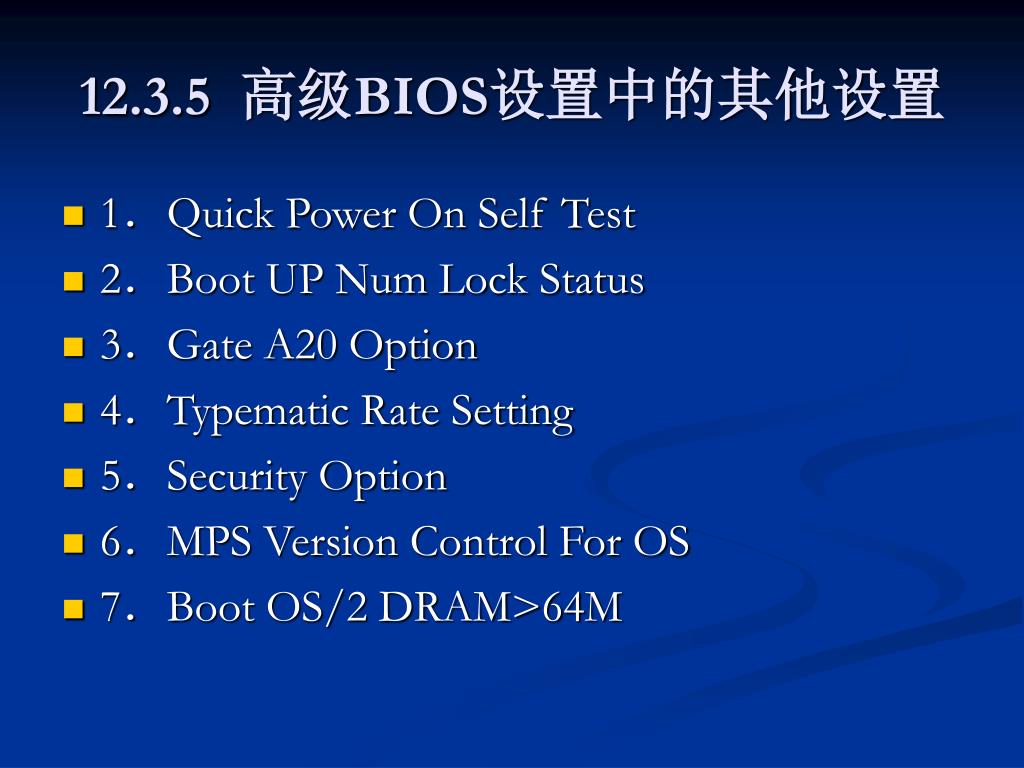 12.3.5 高级BIOS设置中的其他设置

1．Quick Power On Self Test
2．Boot UP Num Lock Status
3．Gate A20 Option
4．Typematic Rate Setting
5．Security Option
6．MPS Version Control For OS
7．Boot OS/2 DRAM>64M